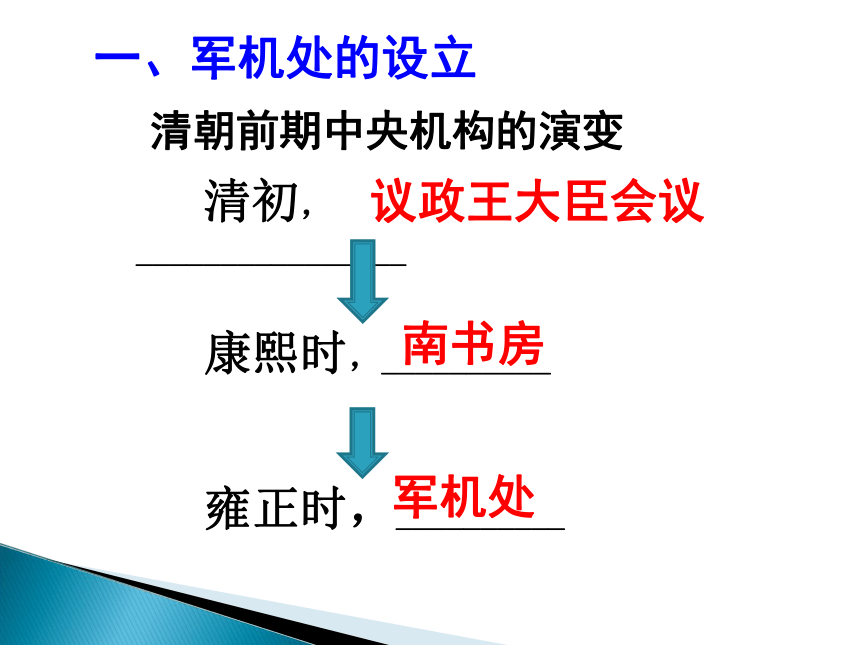 一、军机处的设立

清朝前期中央机构的演变

清初，议政王大臣会议

康熙时，南书房

雍正时，军机处